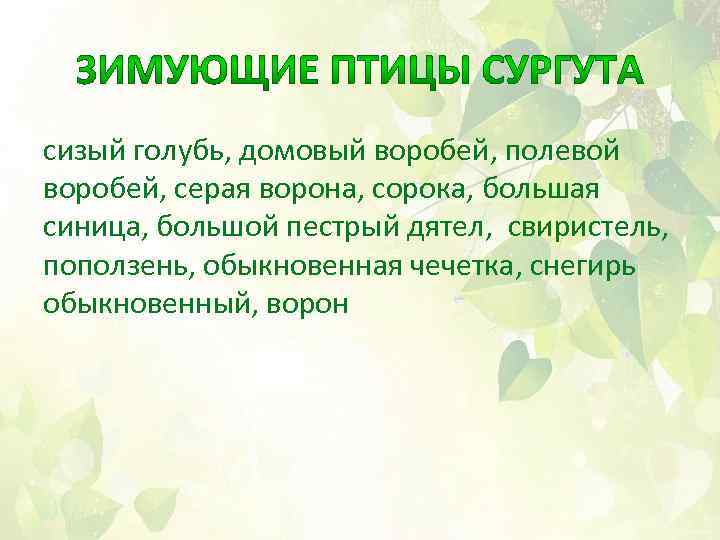 ЗИМУЮЩИЕ ПТИЦЫ СУРГУТА

сизый голубь, домовый воробей, полевой воробей, серая ворона, сорока, большая синица, большой пестрый дятел, свиристель, поползень, обыкновенная чечетка, снегирь обыкновенный, ворон